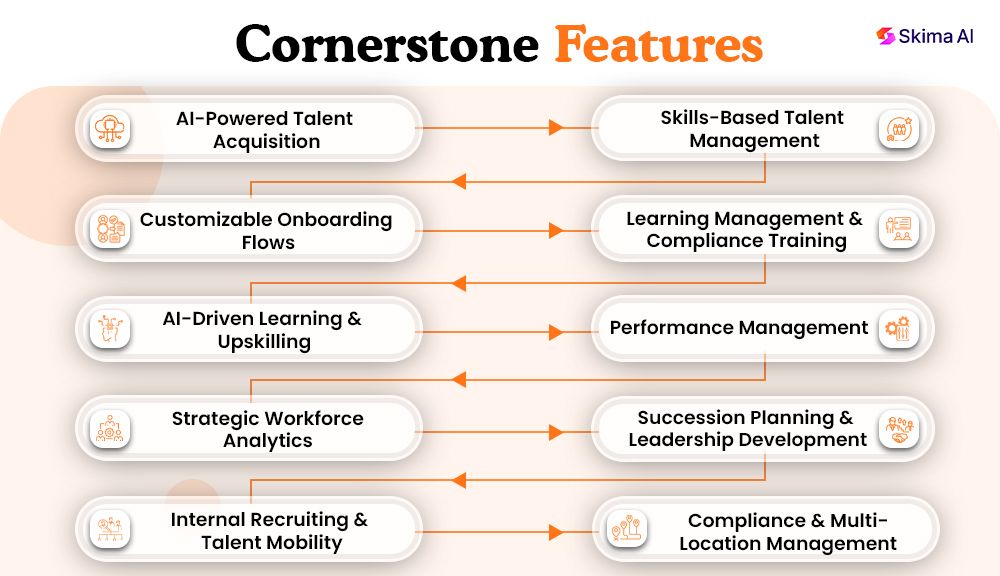 Cornerstone Features

Skima AI

AI-Powered Talent Acquisition

Skills-Based Talent Management

Customizable Onboarding Flows

Learning Management & Compliance Training

AI-Driven Learning & Upskilling

Performance Management

Strategic Workforce Analytics

Succession Planning & Leadership Development

Internal Recruiting & Talent Mobility

Compliance & Multi-Location Management